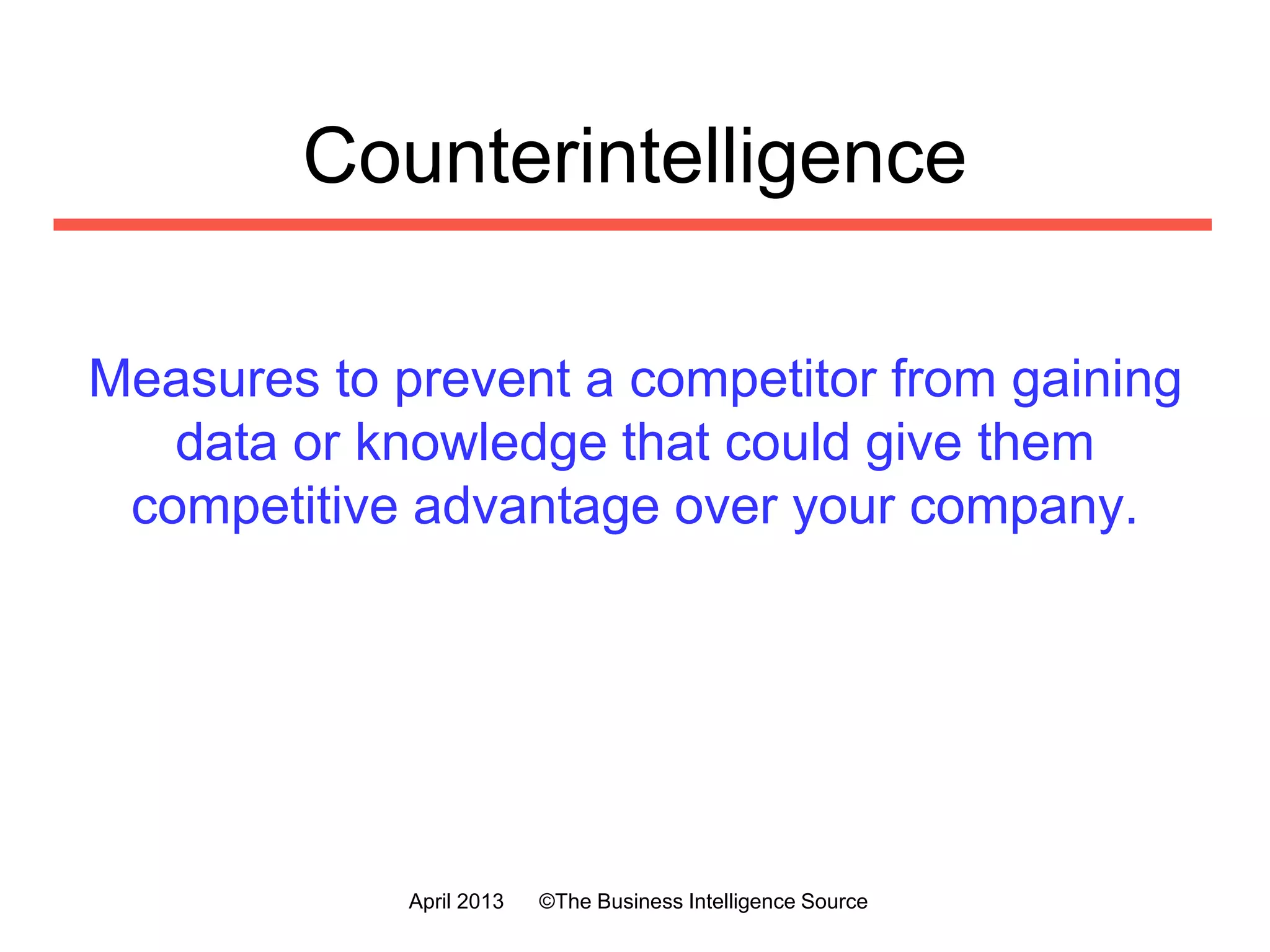 Counterintelligence

Measures to prevent a competitor from gaining data or knowledge that could give them competitive advantage over your company.

April 2013 ©The Business Intelligence Source